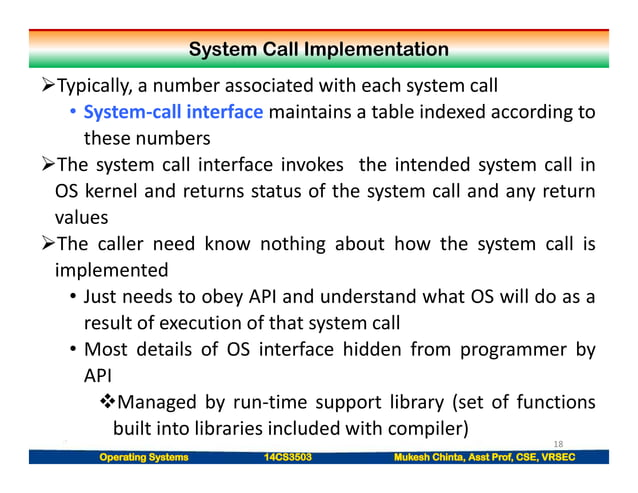 System Call Implementation

➢Typically, a number associated with each system call

• System-call interface maintains a table indexed according to these numbers

➢The system call interface invokes the intended system call in OS kernel and returns status of the system call and any return values

➢The caller need know nothing about how the system call is implemented

• Just needs to obey API and understand what OS will do as a result of execution of that system call

• Most details of OS interface hidden from programmer by API

❖Managed by run-time support library (set of functions built into libraries included with compiler)

18

Operating Systems 14CS3503 Mukesh Chinta, Asst Prof, CSE, VRSEC